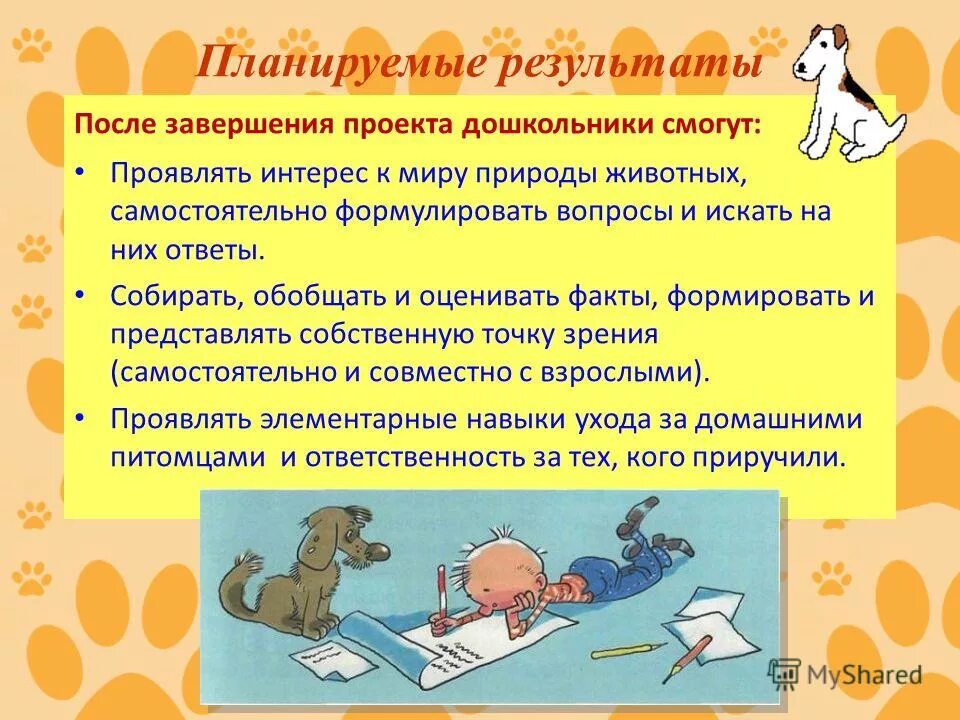 Планируемые результаты

После завершения проекта дошкольники смогут:

• Проявлять интерес к миру природы животных, самостоятельно формулировать вопросы и искать на них ответы.

• Собирать, обобщать и оценивать факты, формировать и представлять собственную точку зрения (самостоятельно и совместно с взрослыми).

• Проявлять элементарные навыки ухода за домашними питомцами и ответственность за тех, кого приручили.

MyShared